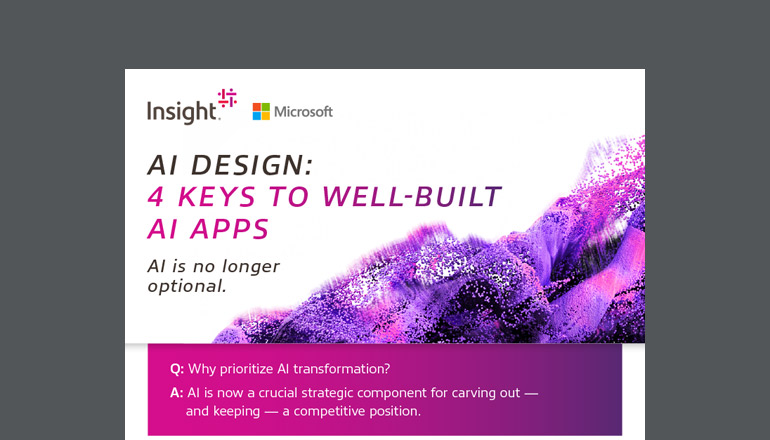 Insight.

Microsoft

AI DESIGN:
4 KEYS TO WELL-BUILT AI APPS

AI is no longer optional.

Q: Why prioritize AI transformation?

A: AI is now a crucial strategic component for carving out — and keeping — a competitive position.